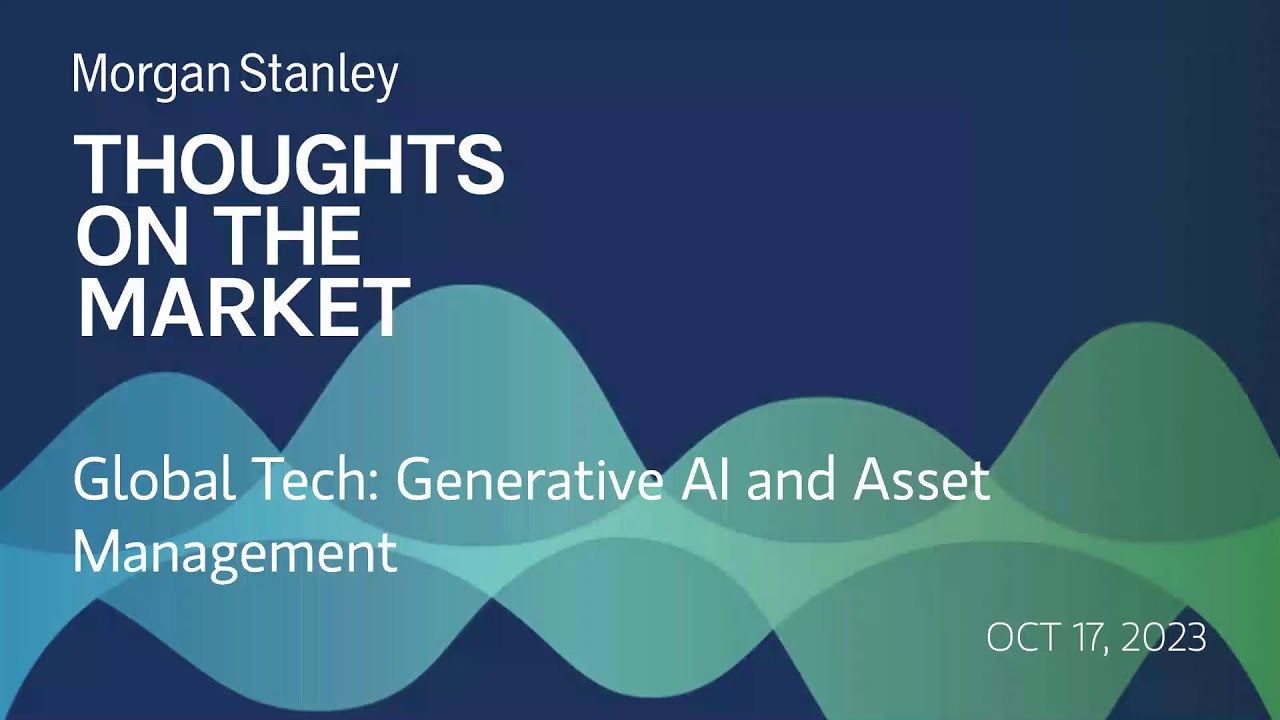 Morgan Stanley

THOUGHTS ON THE MARKET

Global Tech: Generative AI and Asset Management

OCT 17, 2023